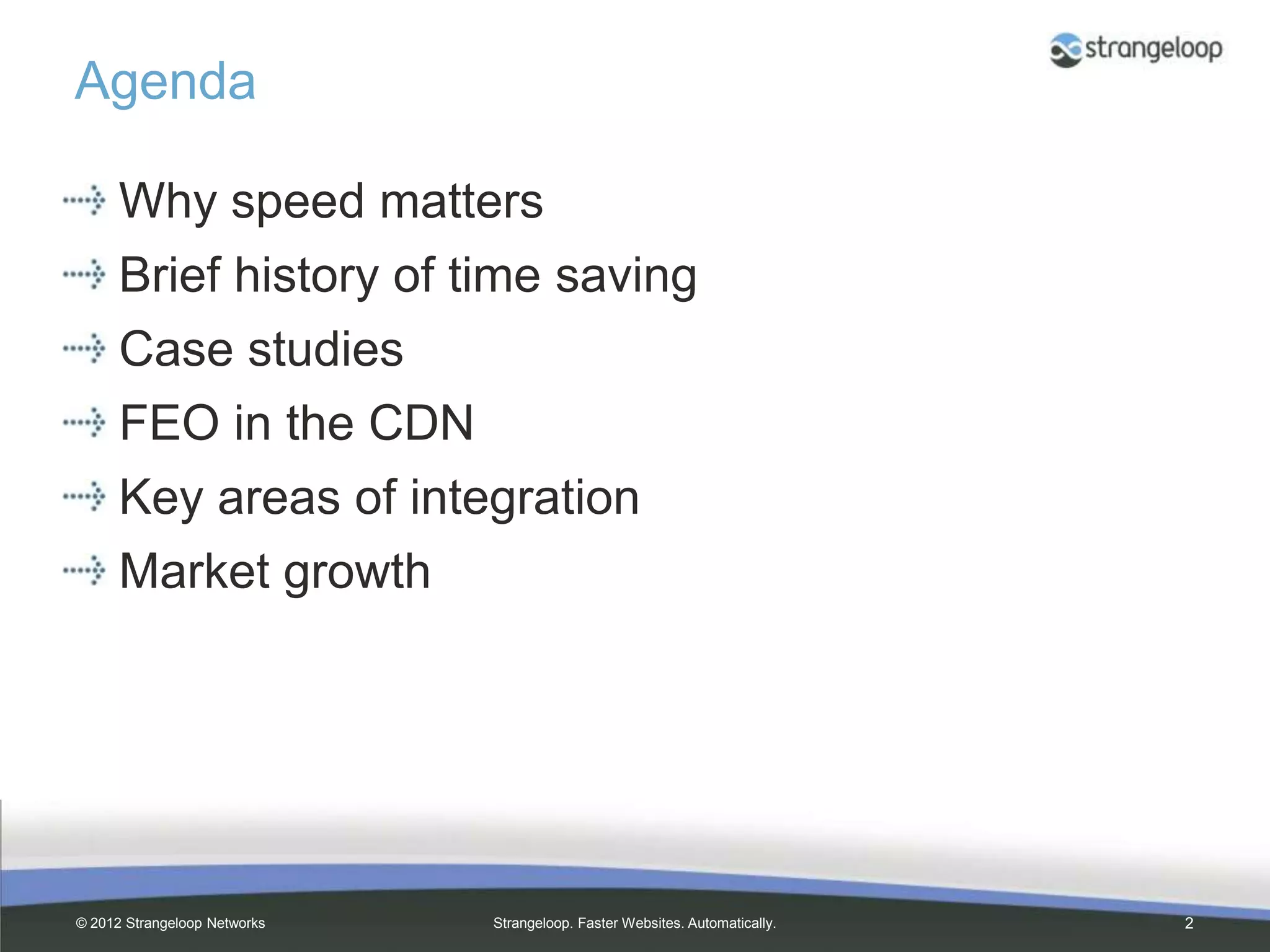 strangeloop

Agenda

Why speed matters

Brief history of time saving

Case studies

FEO in the CDN

Key areas of integration

Market growth

© 2012 Strangeloop Networks

Strangeloop. Faster Websites. Automatically.

2